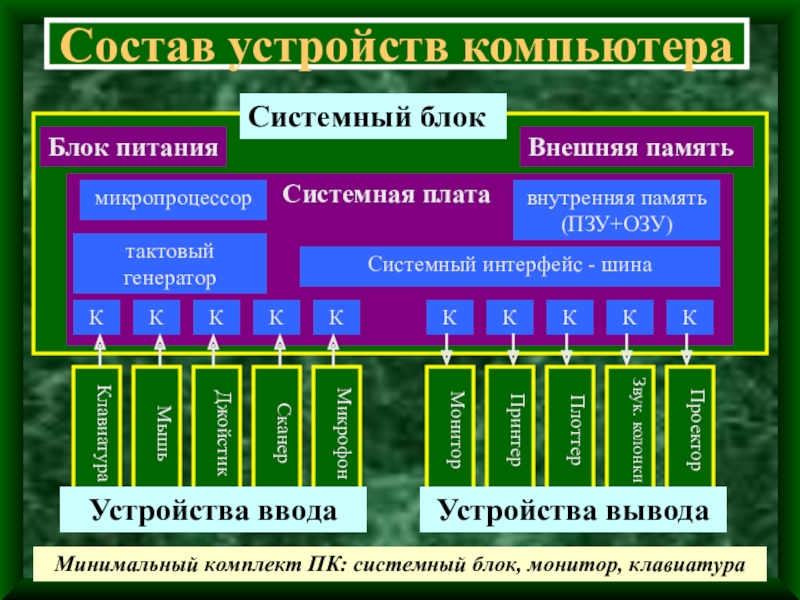 Состав устройств компьютера

Системный блок

Блок питания

Внешняя память

микропроцессор

Системная плата

внутренняя память (ПЗУ+ОЗУ)

тактовый генератор

Системный интерфейс - шина

К К К К К К К К К К

Клавиатура

Мышь

Джойстик

Сканер

Микрофон

Монитор

Принтер

Плоттер

Звук. колонки

Проектор

Устройства ввода

Устройства вывода

Минимальный комплект ПК: системный блок, монитор, клавиатура